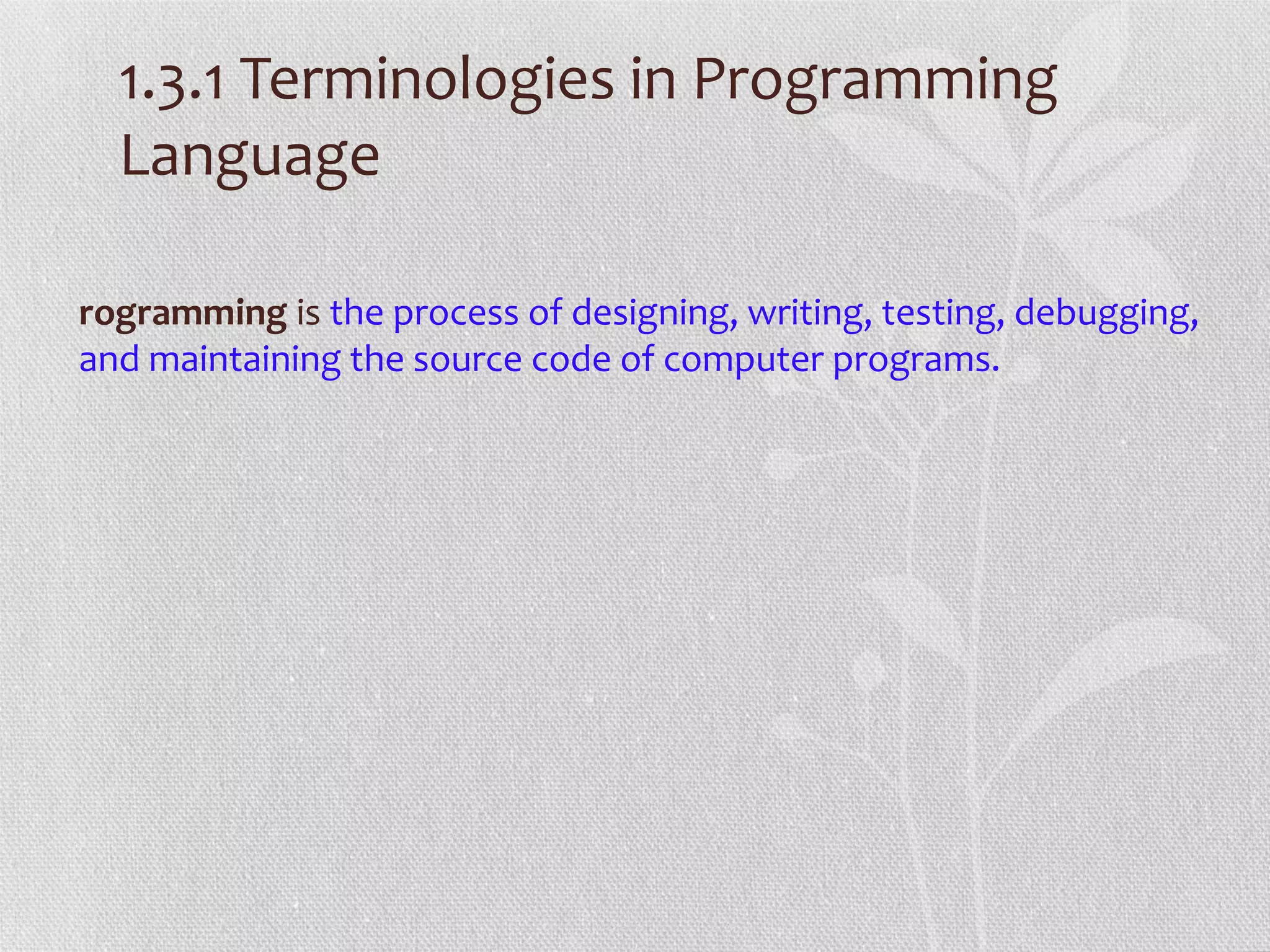 1.3.1 Terminologies in Programming Language

rogramming is the process of designing, writing, testing, debugging, and maintaining the source code of computer programs.